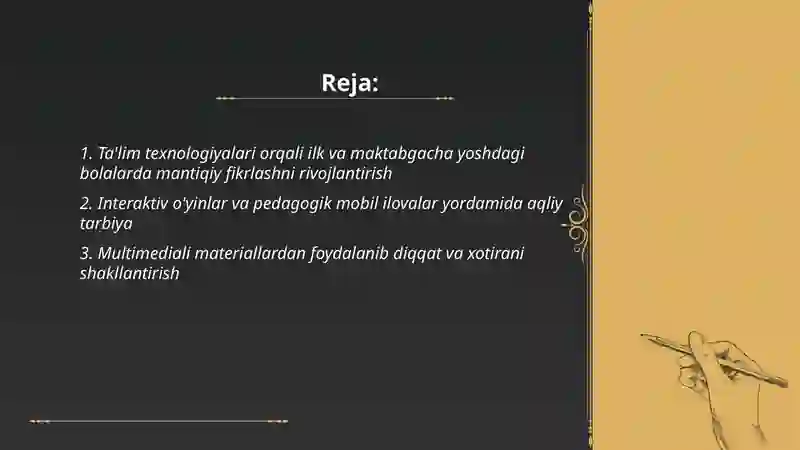 Reja:

1. Ta'lim texnologiyalari orqali ilk va maktabgacha yoshdagi bolalarda mantiqiy fikrlashni rivojlantirish

2. Interaktiv o'yinlar va pedagogik mobil ilovalar yordamida aqliy tarbiya

3. Multimediali materiallardan foydalanib diqqat va xotirani shakllantirish